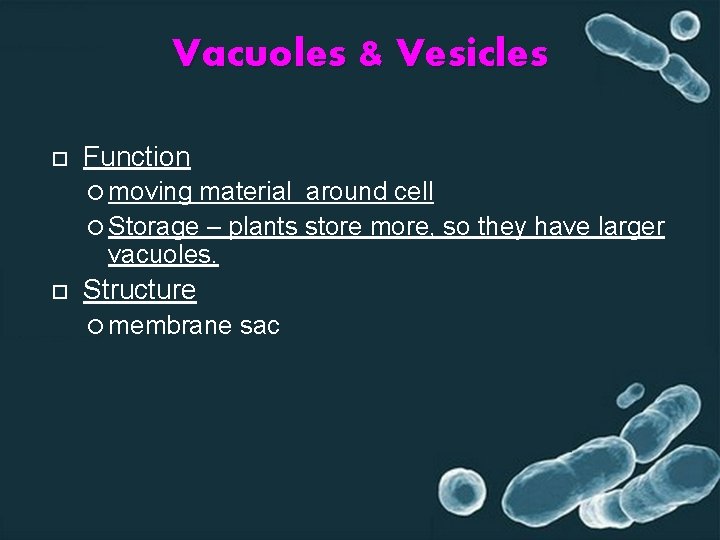 Vacuoles & Vesicles

Function
moving material  around cell
Storage – plants store more, so they have larger vacuoles.

Structure
membrane sac